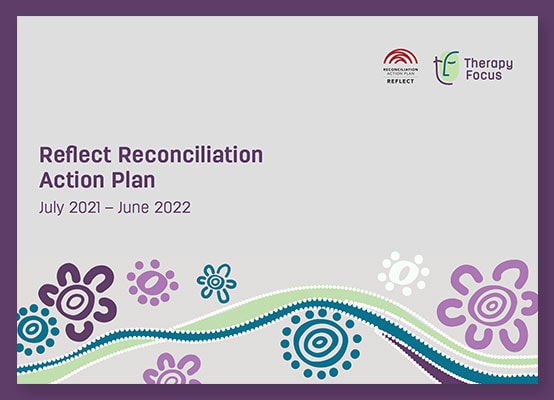 RECONCILIATION ACTION PLAN
REFLECT

Therapy Focus

Reflect Reconciliation Action Plan

July 2021 – June 2022